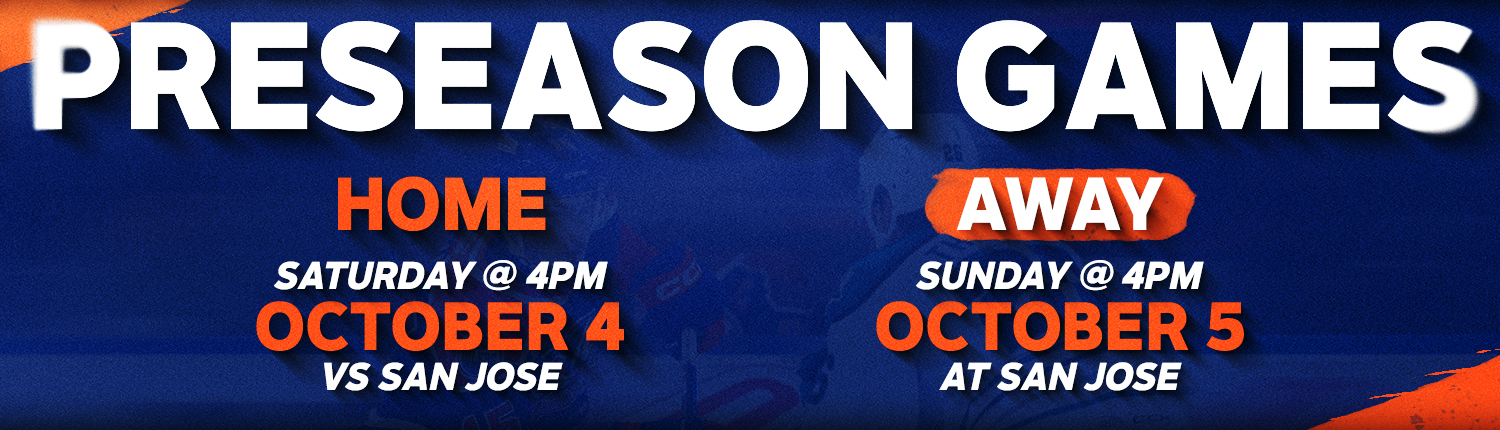 PRESEASON GAMES

HOME

SATURDAY @ 4PM
OCTOBER 4
VS SAN JOSE

AWAY

SUNDAY @ 4PM
OCTOBER 5
AT SAN JOSE